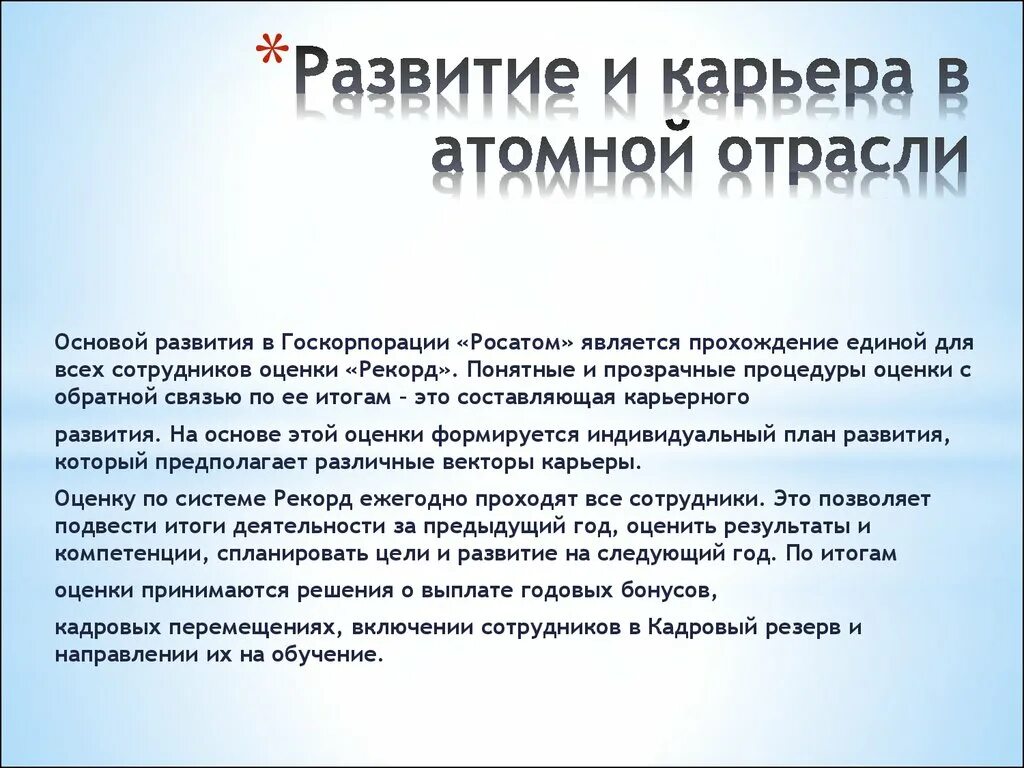 *Развитие и карьера в атомной отрасли

Основой развития в Госкорпорации «Росатом» является прохождение единой для всех сотрудников оценки «Рекорд». Понятные и прозрачные процедуры оценки с обратной связью по ее итогам – это составляющая карьерного

развития. На основе этой оценки формируется индивидуальный план развития, который предполагает различные векторы карьеры.

Оценку по системе Рекорд ежегодно проходят все сотрудники. Это позволяет подвести итоги деятельности за предыдущий год, оценить результаты и компетенции, спланировать цели и развитие на следующий год. По итогам

оценки принимаются решения о выплате годовых бонусов,

кадровых перемещениях, включении сотрудников в Кадровый резерв и направлении их на обучение.